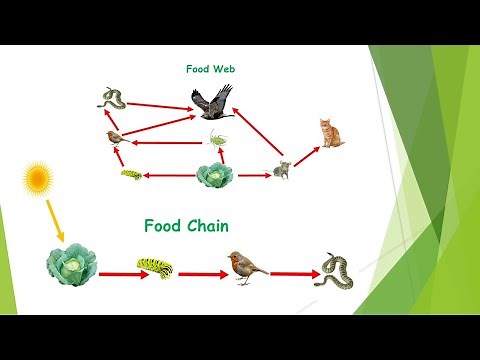 Food Web

Food Chain